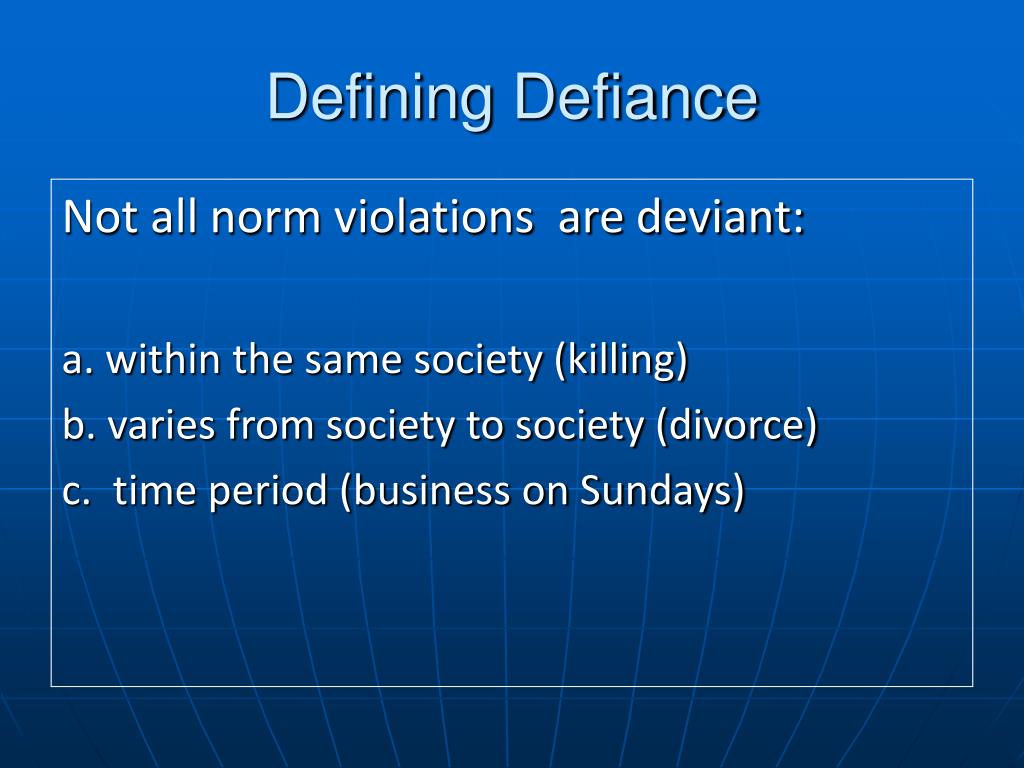 Defining Defiance

Not all norm violations are deviant:

a. within the same society (killing)
b. varies from society to society (divorce)
c. time period (business on Sundays)